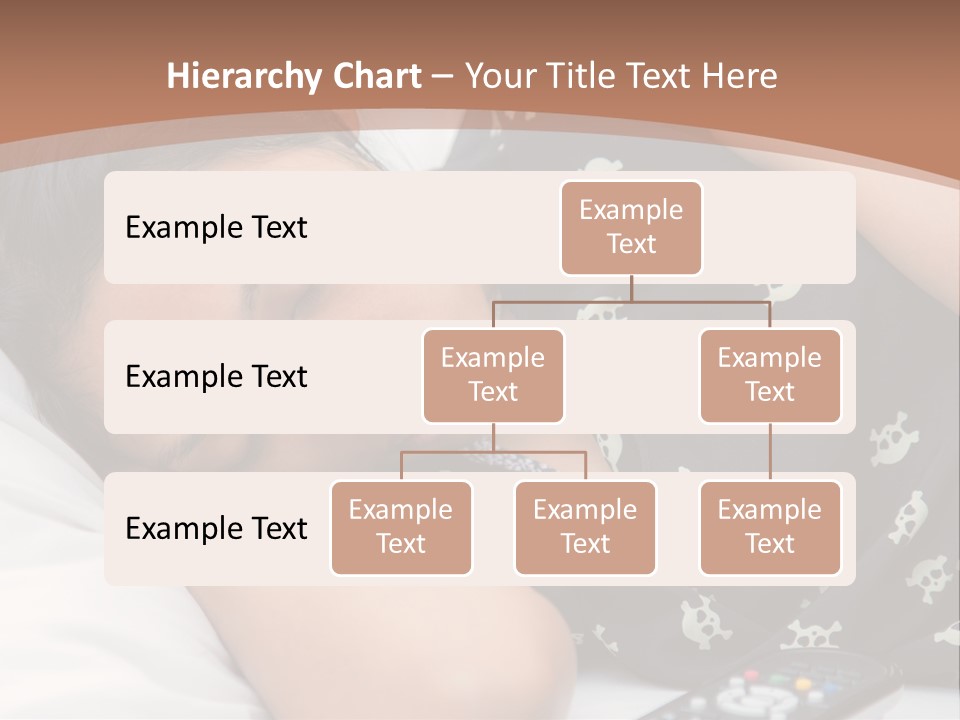 Hierarchy Chart – Your Title Text Here

Example Text

Example Text

Example Text

Example Text

Example Text

Example Text

Example Text

Example Text

Example Text